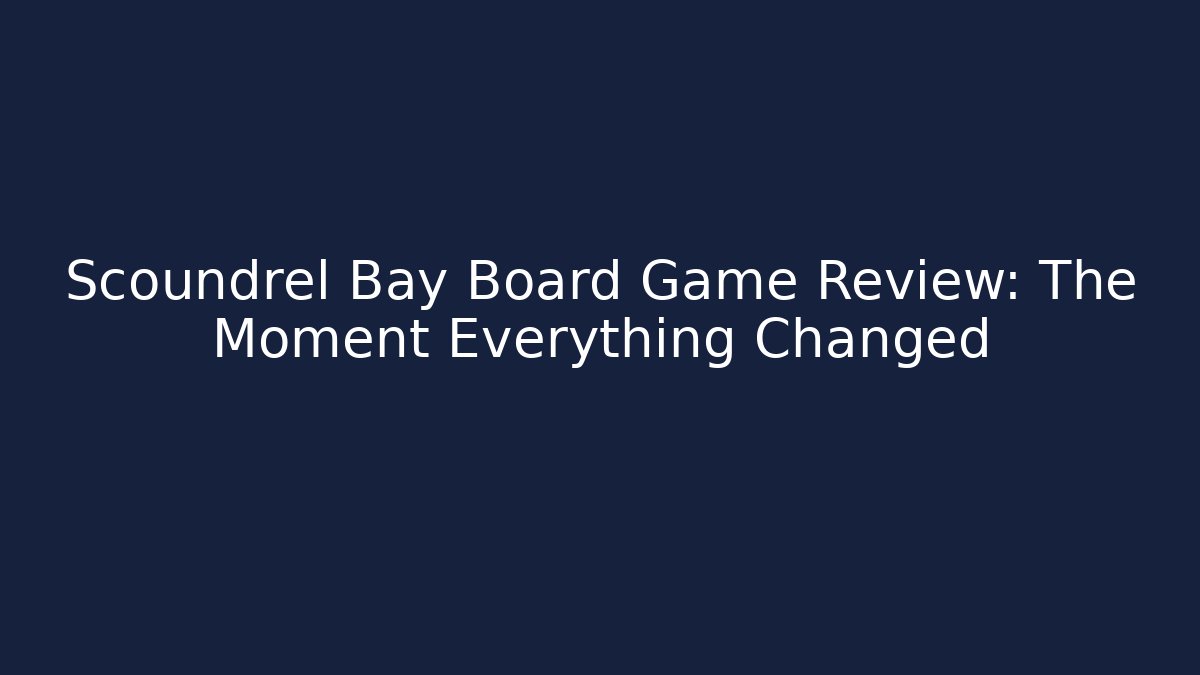 Scoundrel Bay Board Game Review: The Moment Everything Changed